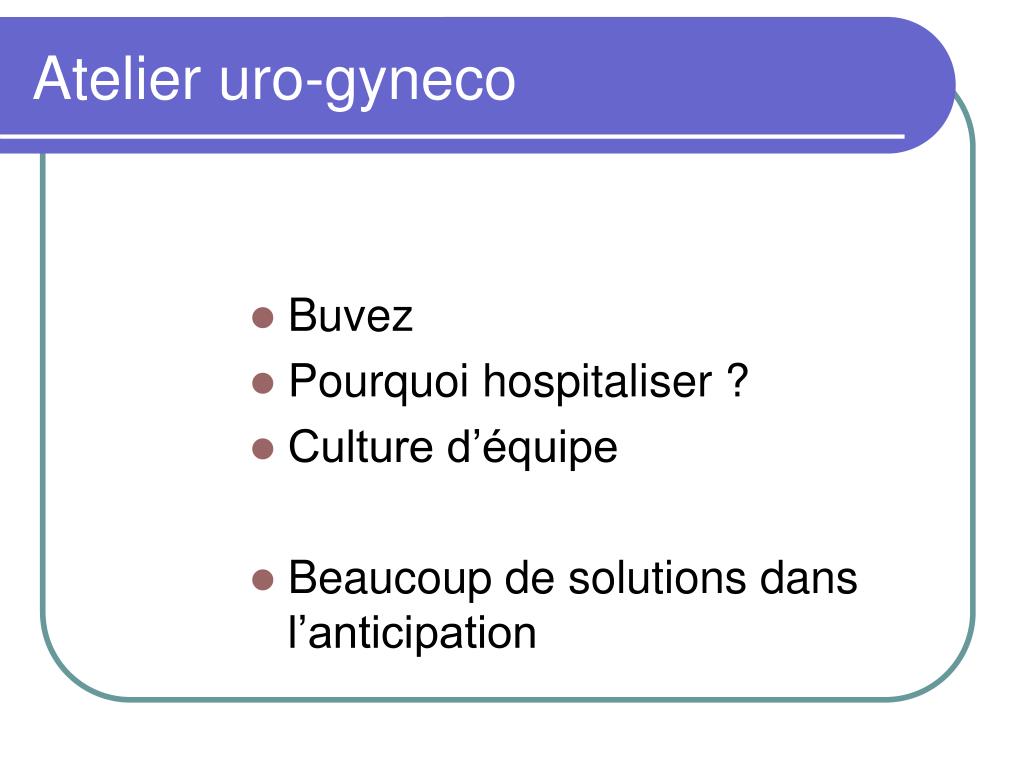 Atelier uro-gyneco

- Buvez
- Pourquoi hospitaliser ?
- Culture d’équipe

- Beaucoup de solutions dans l’anticipation